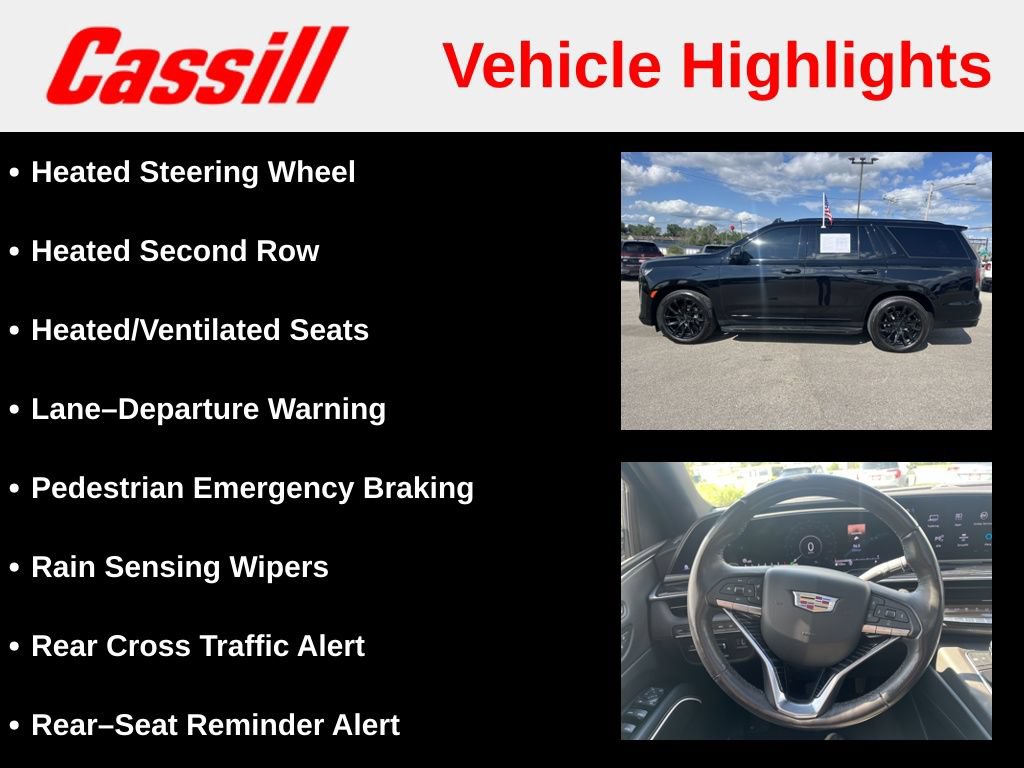 Cassill

Vehicle Highlights

• Heated Steering Wheel

• Heated Second Row

• Heated/Ventilated Seats

• Lane–Departure Warning

• Pedestrian Emergency Braking

• Rain Sensing Wipers

• Rear Cross Traffic Alert

• Rear–Seat Reminder Alert